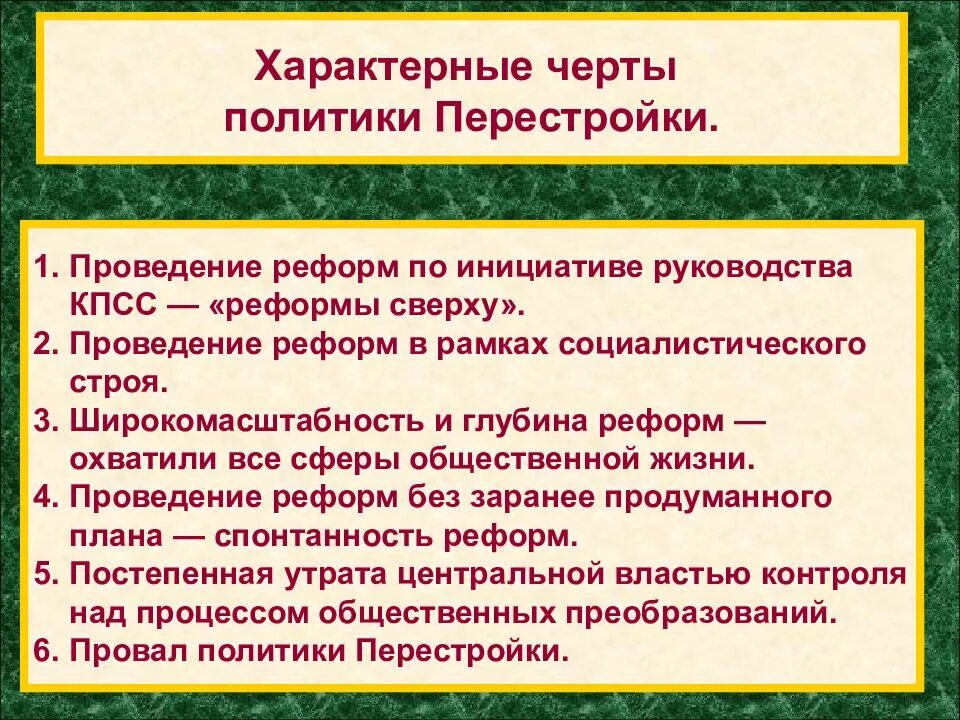 Характерные черты политики Перестройки.

1. Проведение реформ по инициативе руководства КПСС — «реформы сверху».
2. Проведение реформ в рамках социалистического строя.
3. Широкомасштабность и глубина реформ — охватили все сферы общественной жизни.
4. Проведение реформ без заранее продуманного плана — спонтанность реформ.
5. Постепенная утрата центральной властью контроля над процессом общественных преобразований.
6. Провал политики Перестройки.